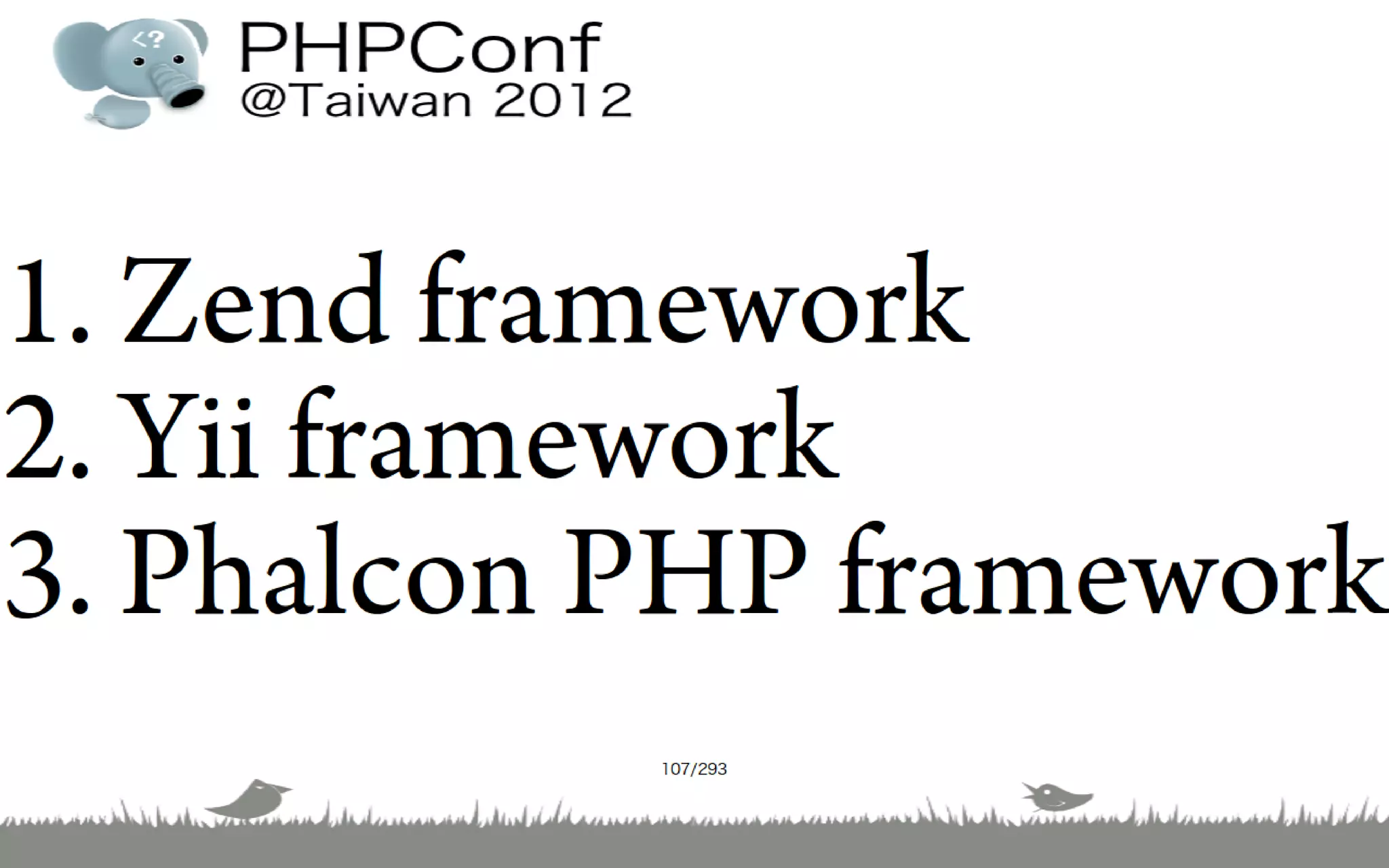 <?

PHPConf
@Taiwan 2012

1. Zend framework
2. Yii framework
3. Phalcon PHP framework

107/293